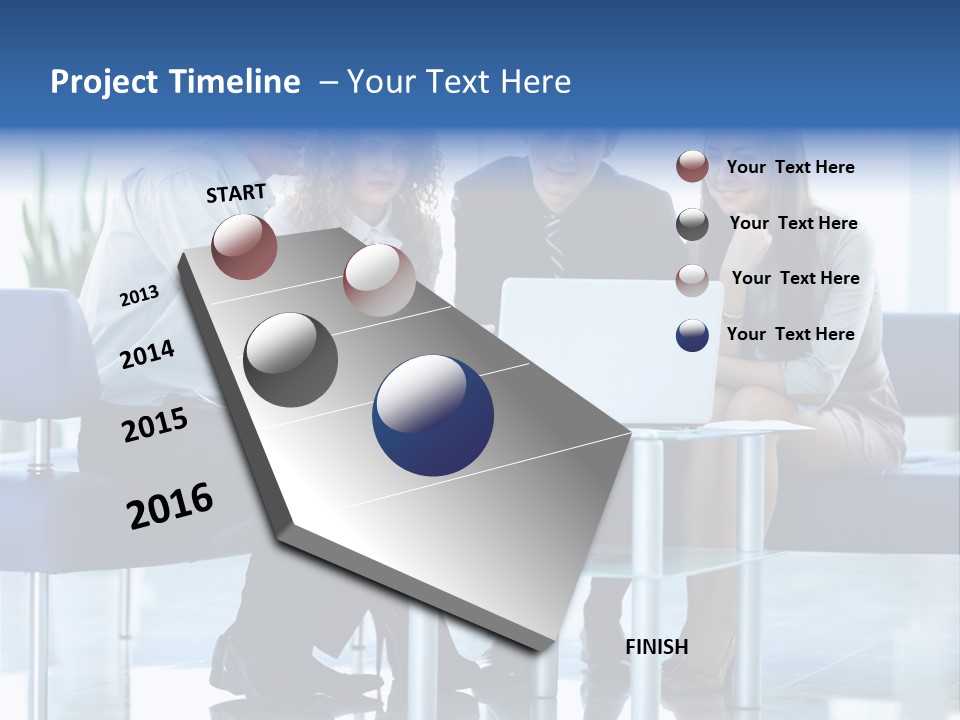 Project Timeline – Your Text Here

START

2013

2014

2015

2016

FINISH

Your Text Here

Your Text Here

Your Text Here

Your Text Here